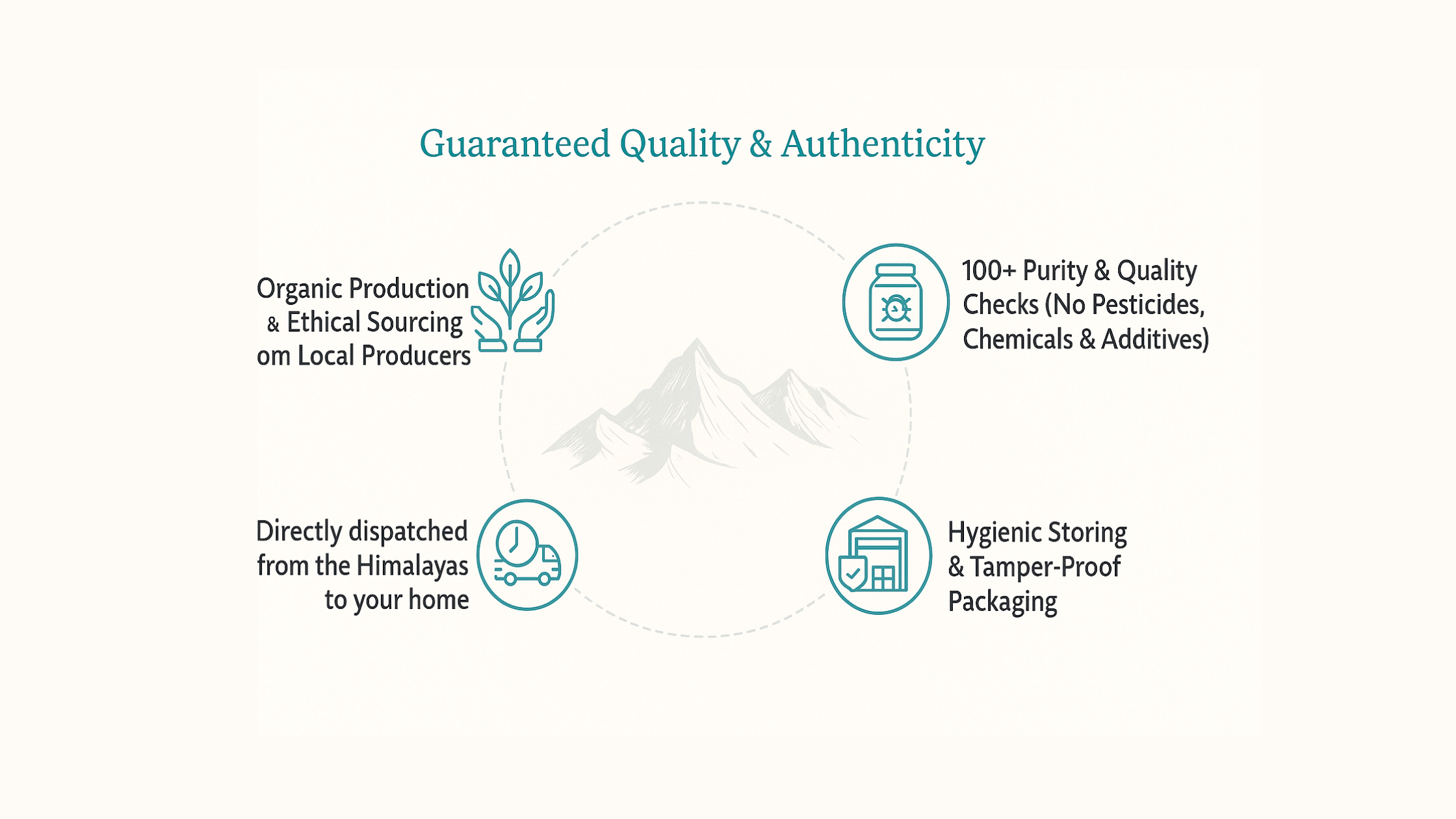 Guaranteed Quality & Authenticity

Organic Production & Ethical Sourcing om Local Producers

100+ Purity & Quality Checks (No Pesticides, Chemicals & Additives)

Directly dispatched from the Himalayas to your home

Hygienic Storing & Tamper-Proof Packaging